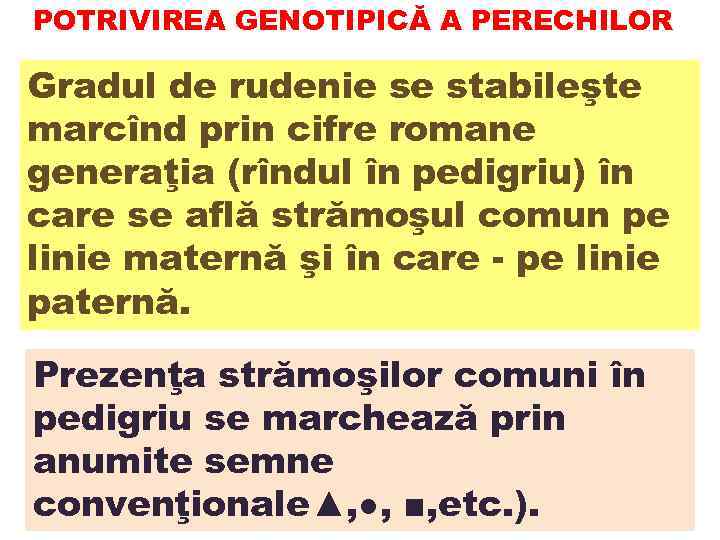 POTRIVIREA GENOTIPICĂ A PERECHILOR

Gradul de rudenie se stabileşte marcînd prin cifre romane generaţia (rîndul în pedigriu) în care se află strămoşul comun pe linie maternă şi în care - pe linie paternă.

Prezenţa strămoşilor comuni în pedigriu se marchează prin anumite semne convenţionale▲,●, ■,etc.).